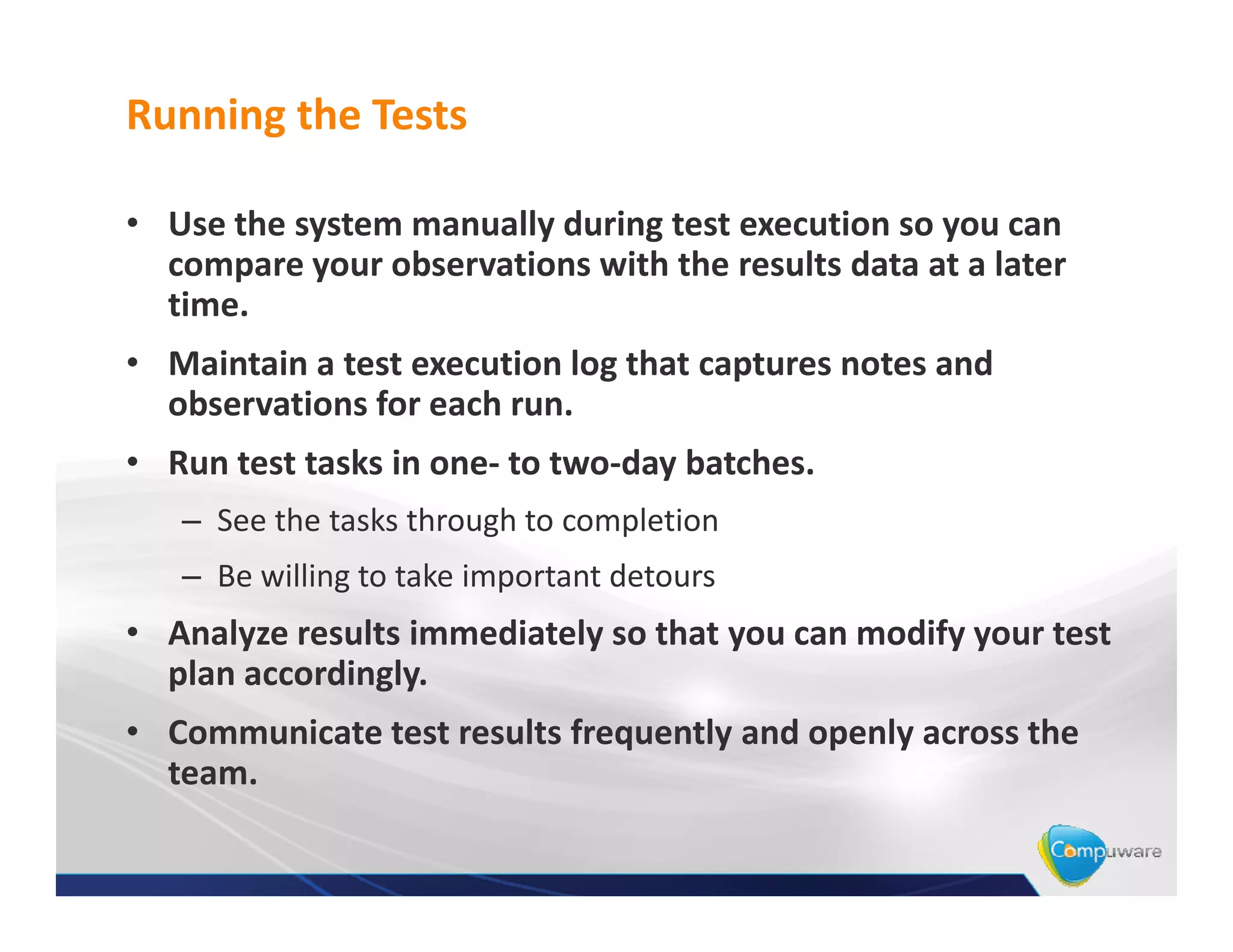 Running the Tests

• Use the system manually during test execution so you can compare your observations with the results data at a later time.

• Maintain a test execution log that captures notes and observations for each run.

• Run test tasks in one- to two-day batches.

– See the tasks through to completion

– Be willing to take important detours

• Analyze results immediately so that you can modify your test plan accordingly.

• Communicate test results frequently and openly across the team.

Compuware